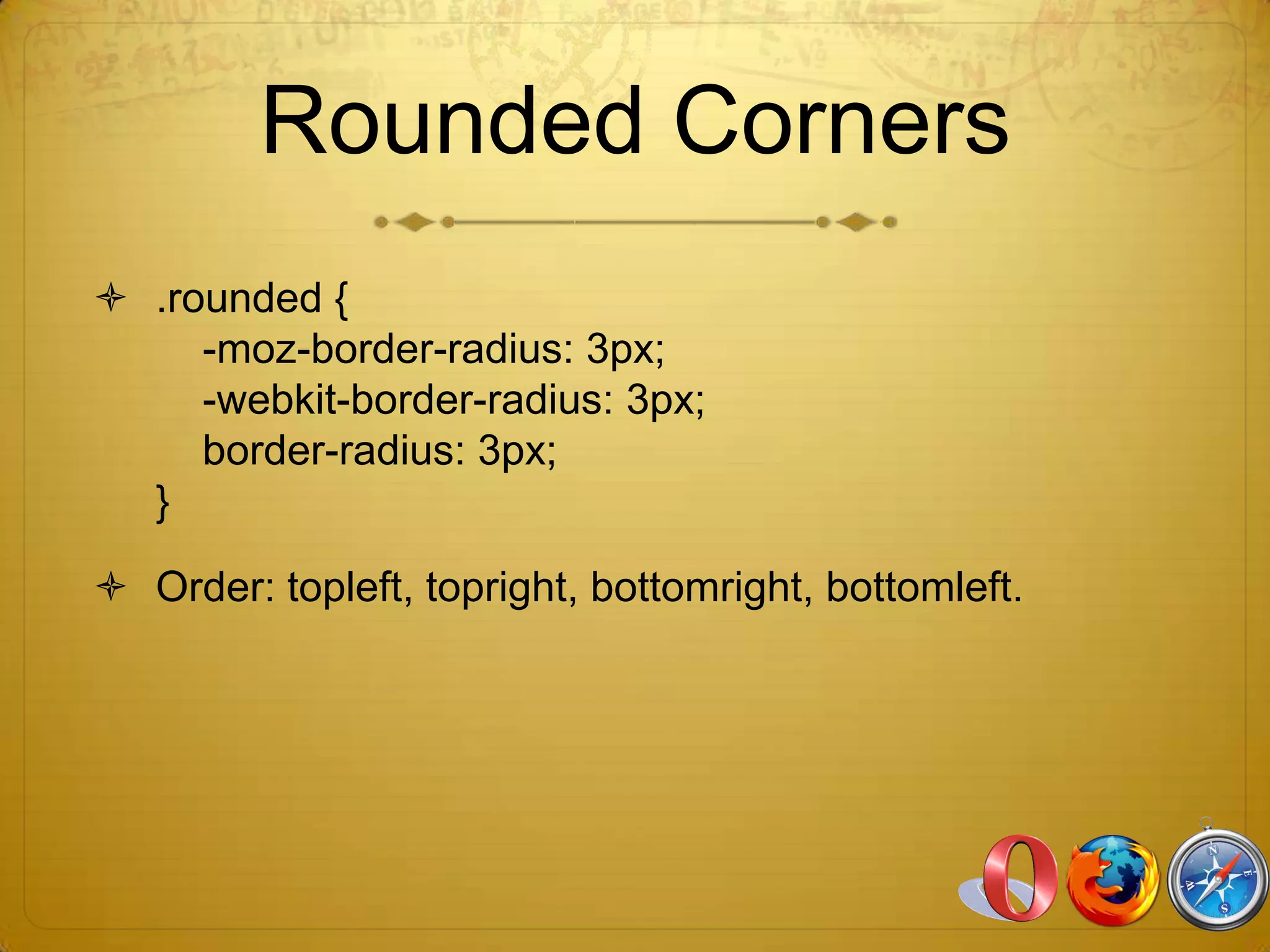 Rounded Corners

.rounded {
-moz-border-radius: 3px;
-webkit-border-radius: 3px;
border-radius: 3px;
}

Order: topleft, topright, bottomright, bottomleft.